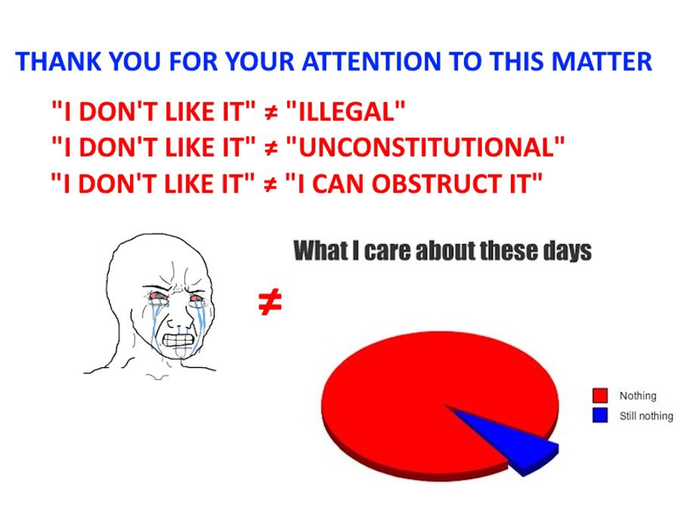 THANK YOU FOR YOUR ATTENTION TO THIS MATTER

"I DON'T LIKE IT" ≠ "ILLEGAL"
"I DON'T LIKE IT" ≠ "UNCONSTITUTIONAL"
"I DON'T LIKE IT" ≠ "I CAN OBSTRUCT IT"

≠

What I care about these days

Nothing
Still nothing